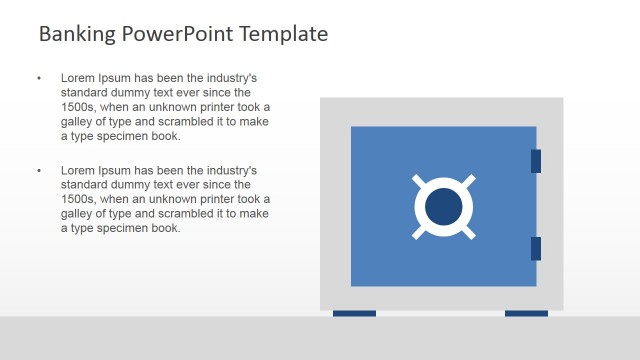 Banking PowerPoint Template

• Lorem Ipsum has been the industry's standard dummy text ever since the 1500s, when an unknown printer took a galley of type and scrambled it to make a type specimen book.

• Lorem Ipsum has been the industry's standard dummy text ever since the 1500s, when an unknown printer took a galley of type and scrambled it to make a type specimen book.